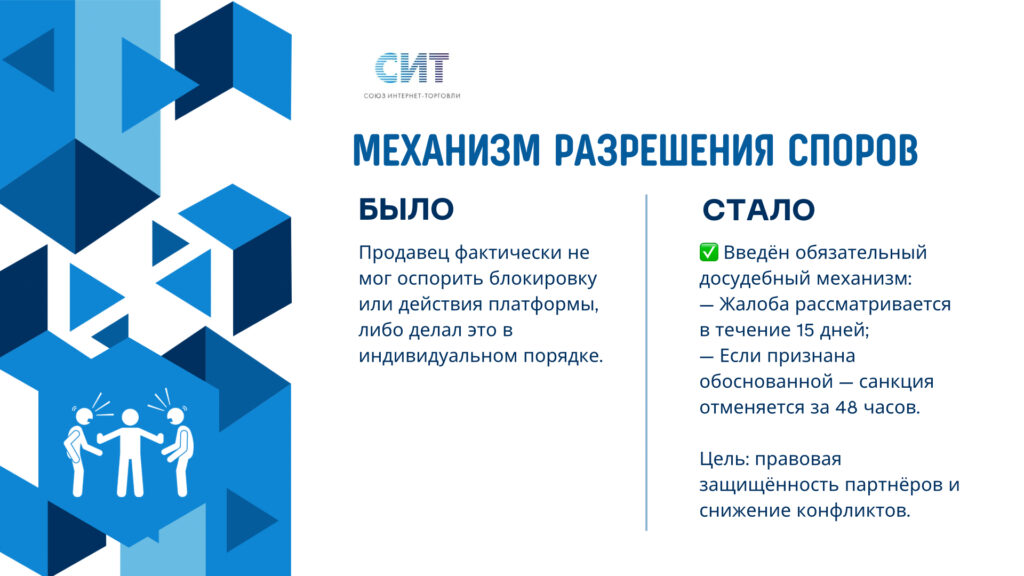 СИТ
СОЮЗ ИНТЕРНЕТ-ТОРГОВЛИ

МЕХАНИЗМ РАЗРЕШЕНИЯ СПОРОВ

БЫЛО

Продавец фактически не мог оспорить блокировку или действия платформы, либо делал это в индивидуальном порядке.

СТАЛО

✅ Введён обязательный досудебный механизм:
— Жалоба рассматривается в течение 15 дней;
— Если признана обоснованной — санкция отменяется за 48 часов.

Цель: правовая защищённость партнёров и снижение конфликтов.